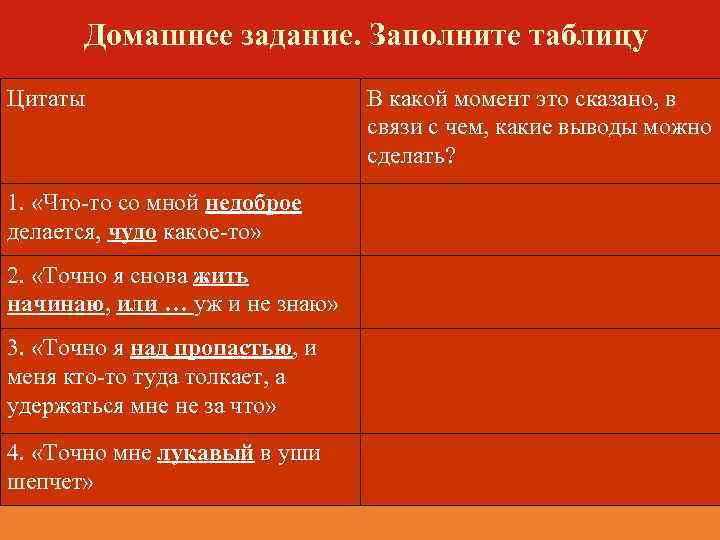 Домашнее задание. Заполните таблицу

| Цитаты | В какой момент это сказано, в связи с чем, какие выводы можно сделать? |
|---|---|
| 1. «Что-то со мной недоброе делается, чудо какое-то» | |
| 2. «Точно я снова жить начинаю, или … уж и не знаю» | |
| 3. «Точно я над пропастью, и меня кто-то туда толкает, а удержаться мне не за что» | |
| 4. «Точно мне лукавый в уши шепчет» | |